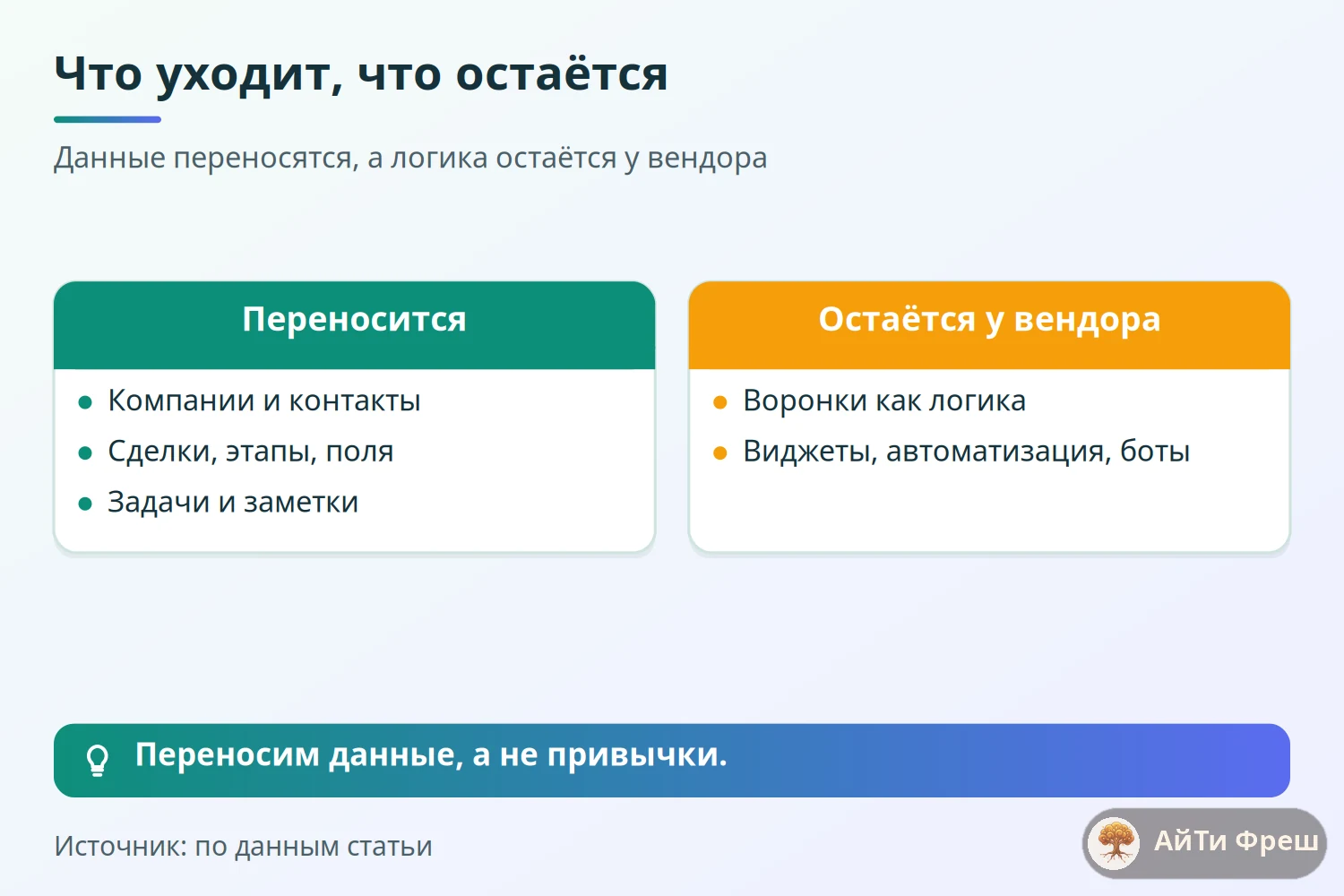 Что уходит, что остаётся

Данные переносятся, а логика остаётся у вендора

Переносится

• Компании и контакты
• Сделки, этапы, поля
• Задачи и заметки

Остаётся у вендора

• Воронки как логика
• Виджеты, автоматизация, боты

Переносим данные, а не привычки.

Источник: по данным статьи

АйТи Фреш